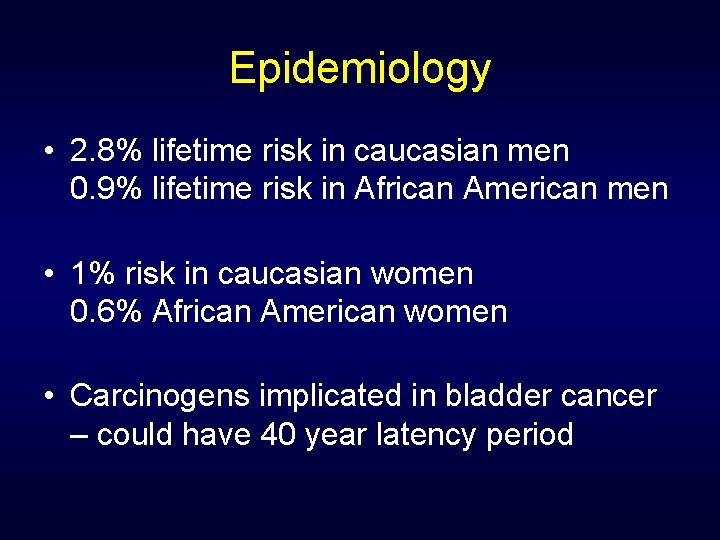 Epidemiology

• 2.8% lifetime risk in caucasian men
0.9% lifetime risk in African American men

• 1% risk in caucasian women
0.6% African American women

• Carcinogens implicated in bladder cancer – could have 40 year latency period